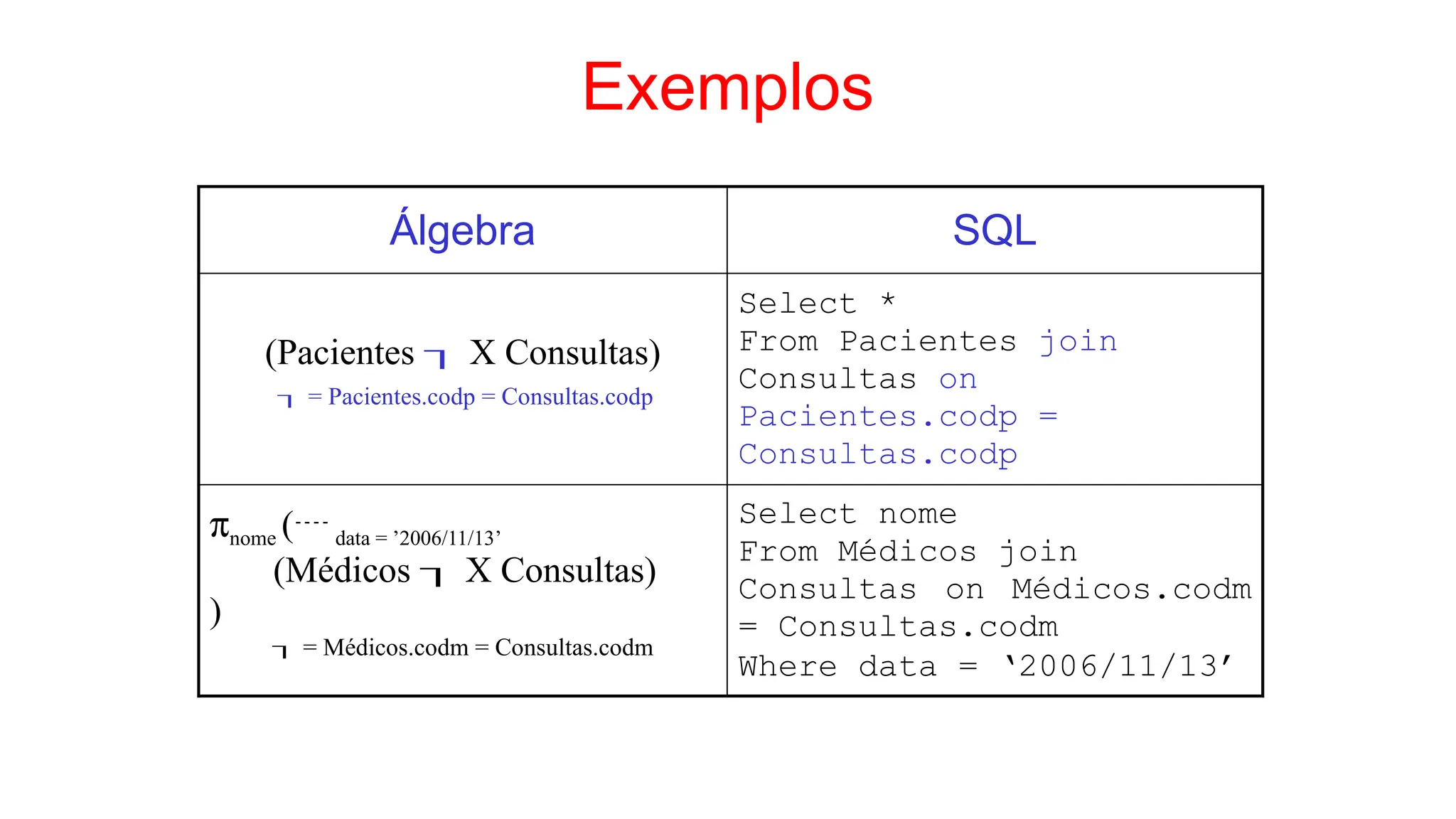 Exemplos

| Álgebra | SQL |
|---|---|
| (Pacientes ┐ X Consultas) ┐ = Pacientes.codp = Consultas.codp | Select * From Pacientes join Consultas on Pacientes.codp = Consultas.codp |
| $\pi_{nome}$ (---- data = '2006/11/13' (Médicos ┐ X Consultas) ) ┐ = Médicos.codm = Consultas.codm | Select nome From Médicos join Consultas on Médicos.codm = Consultas.codm Where data = '2006/11/13' |